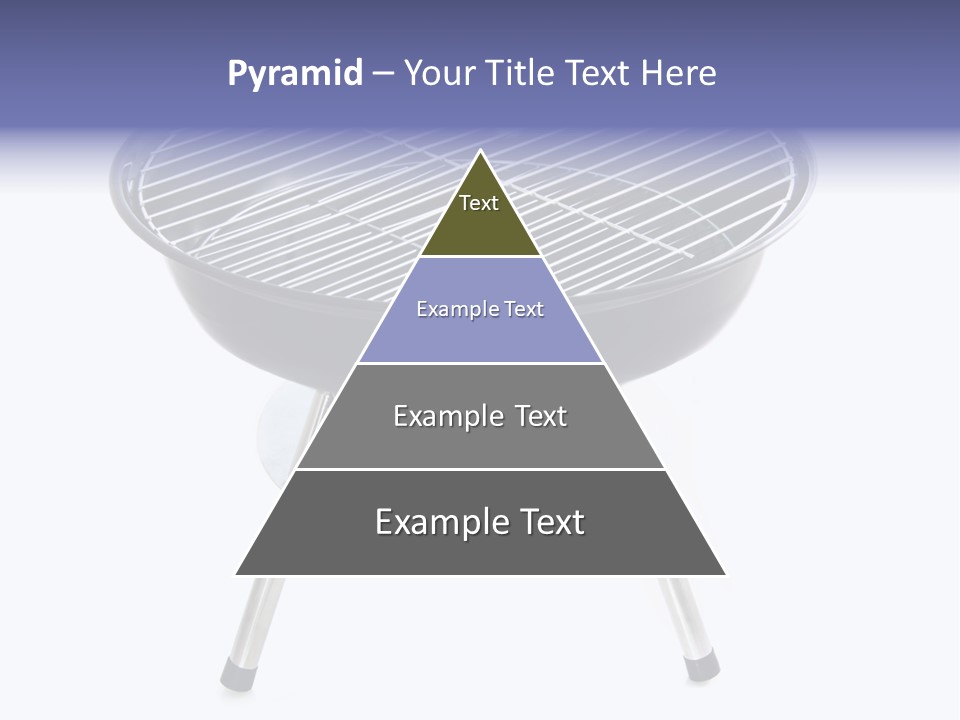 Pyramid – Your Title Text Here

Text

Example Text

Example Text

Example Text